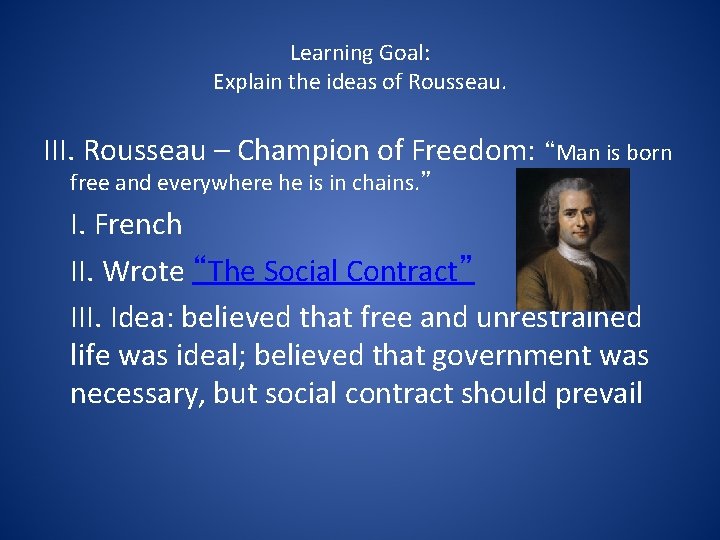 Learning Goal:
Explain the ideas of Rousseau.

III. Rousseau – Champion of Freedom: “Man is born free and everywhere he is in chains.”

I. French

II. Wrote “The Social Contract”

III. Idea: believed that free and unrestrained life was ideal; believed that government was necessary, but social contract should prevail